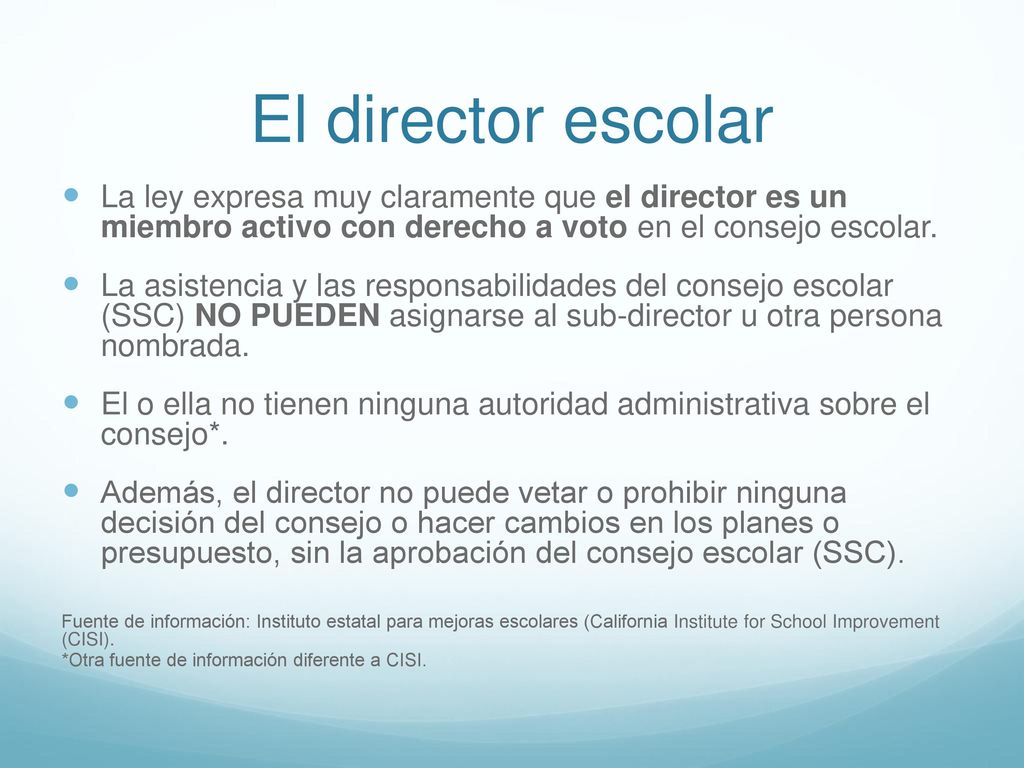 El director escolar

La ley expresa muy claramente que el director es un miembro activo con derecho a voto en el consejo escolar.

La asistencia y las responsabilidades del consejo escolar (SSC) NO PUEDEN asignarse al sub-director u otra persona nombrada.

El o ella no tienen ninguna autoridad administrativa sobre el consejo*.

Además, el director no puede vetar o prohibir ninguna decisión del consejo o hacer cambios en los planes o presupuesto, sin la aprobación del consejo escolar (SSC).

Fuente de información: Instituto estatal para mejoras escolares (California Institute for School Improvement (CISI).
*Otra fuente de información diferente a CISI.